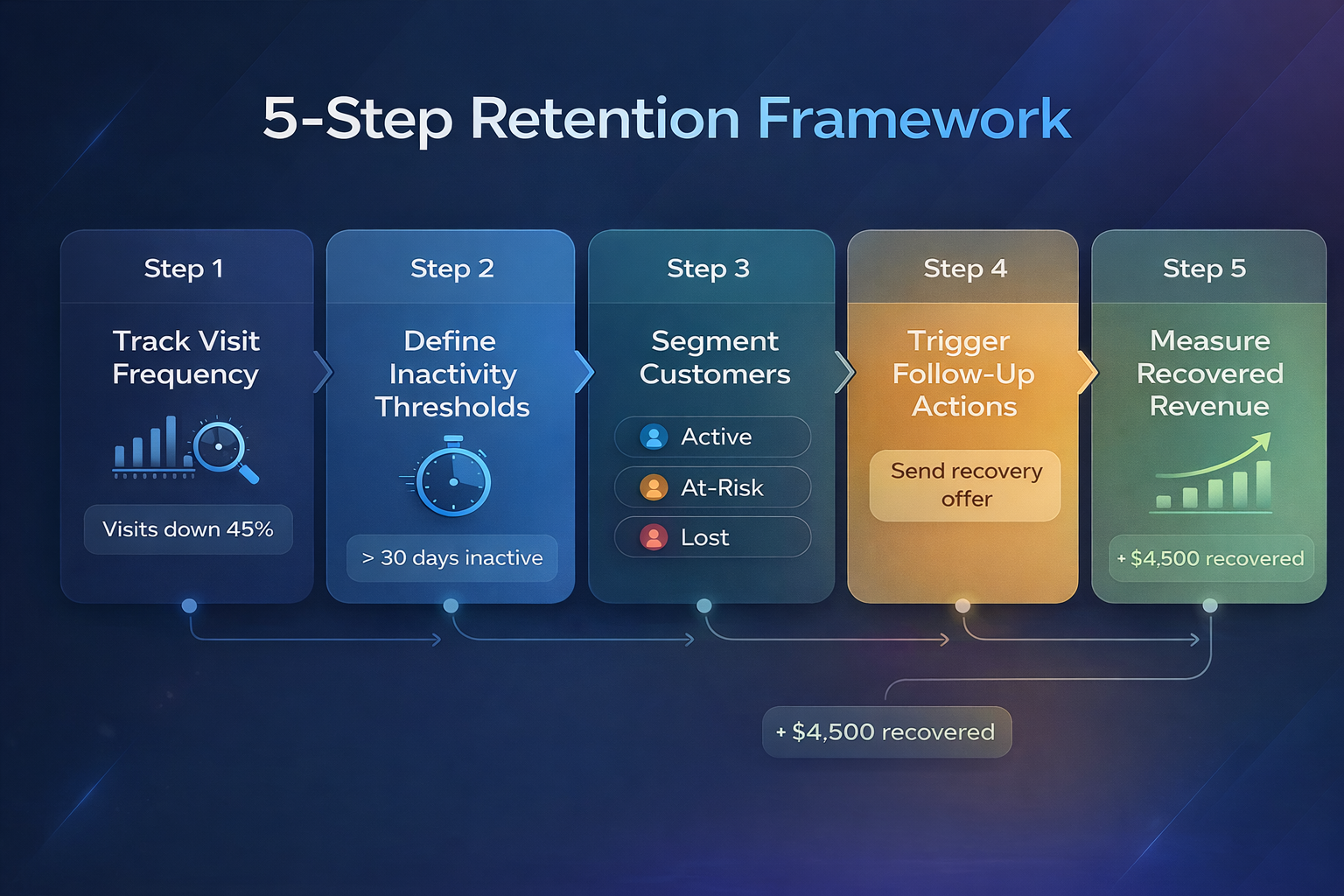 5-Step Retention Framework

Step 1

Track Visit Frequency

Visits down 45%

Step 2

Define Inactivity Thresholds

> 30 days inactive

Step 3

Segment Customers

Active

At-Risk

Lost

Step 4

Trigger Follow-Up Actions

Send recovery offer

Step 5

Measure Recovered Revenue

+ $4,500 recovered

+ $4,500 recovered